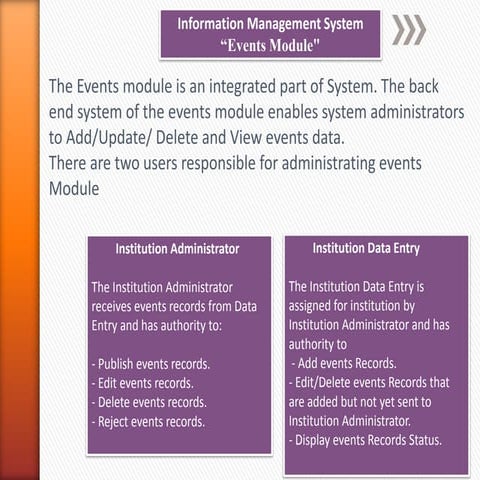 Information Management System
“Events Module"

The Events module is an integrated part of System. The back end system of the events module enables system administrators to Add/Update/ Delete and View events data.
There are two users responsible for administrating events Module

Institution Administrator

The Institution Administrator receives events records from Data Entry and has authority to:

- Publish events records.
- Edit events records.
- Delete events records.
- Reject events records.

Institution Data Entry

The Institution Data Entry is assigned for institution by Institution Administrator and has authority to
- Add events Records.
- Edit/Delete events Records that are added but not yet sent to Institution Administrator.
- Display events Records Status.